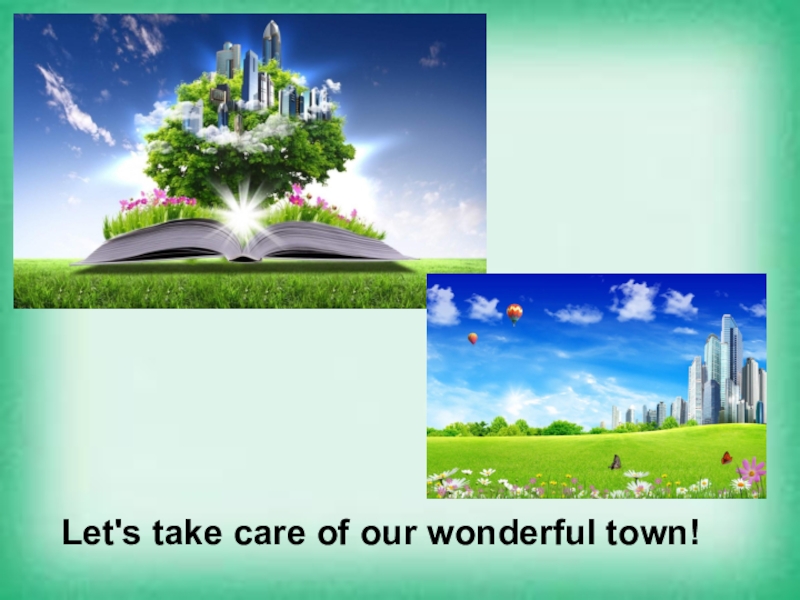 Let's take care of our wonderful town!